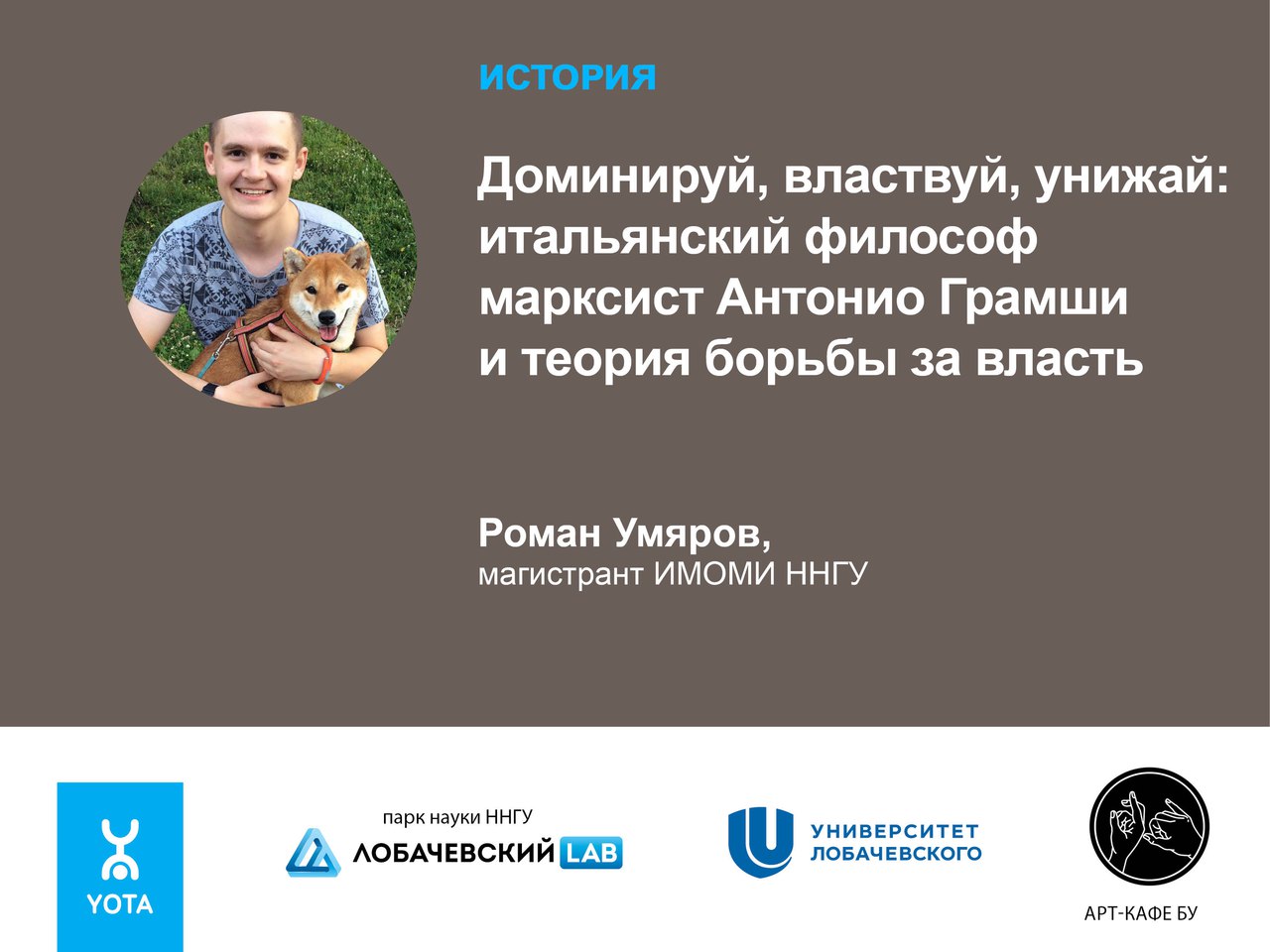 ИСТОРИЯ

Доминируй, властвуй, унижай: итальянский философ марксист Антонио Грамши и теория борьбы за власть

Роман Умяров,
магистрант ИМОМИ ННГУ

YOTA

парк науки ННГУ
ЛОБАЧЕВСКИЙ LAB

УНИВЕРСИТЕТ
ЛОБАЧЕВСКОГО

АРТ-КАФЕ БУ